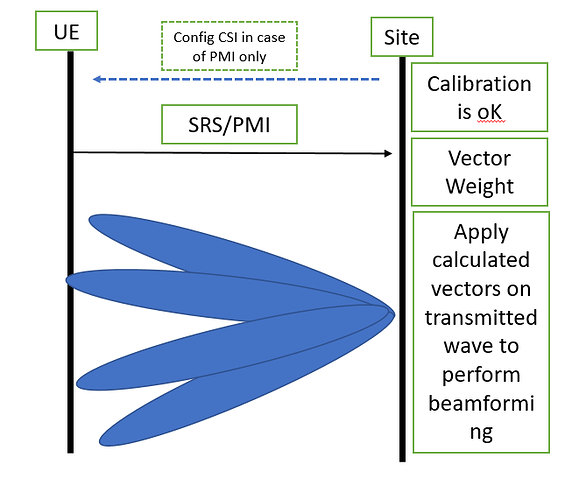 UE

Config CSI in case of PMI only

Site

Calibration is oK

SRS/PMI

Vector Weight

Apply calculated vectors on transmitted wave to perform beamforming